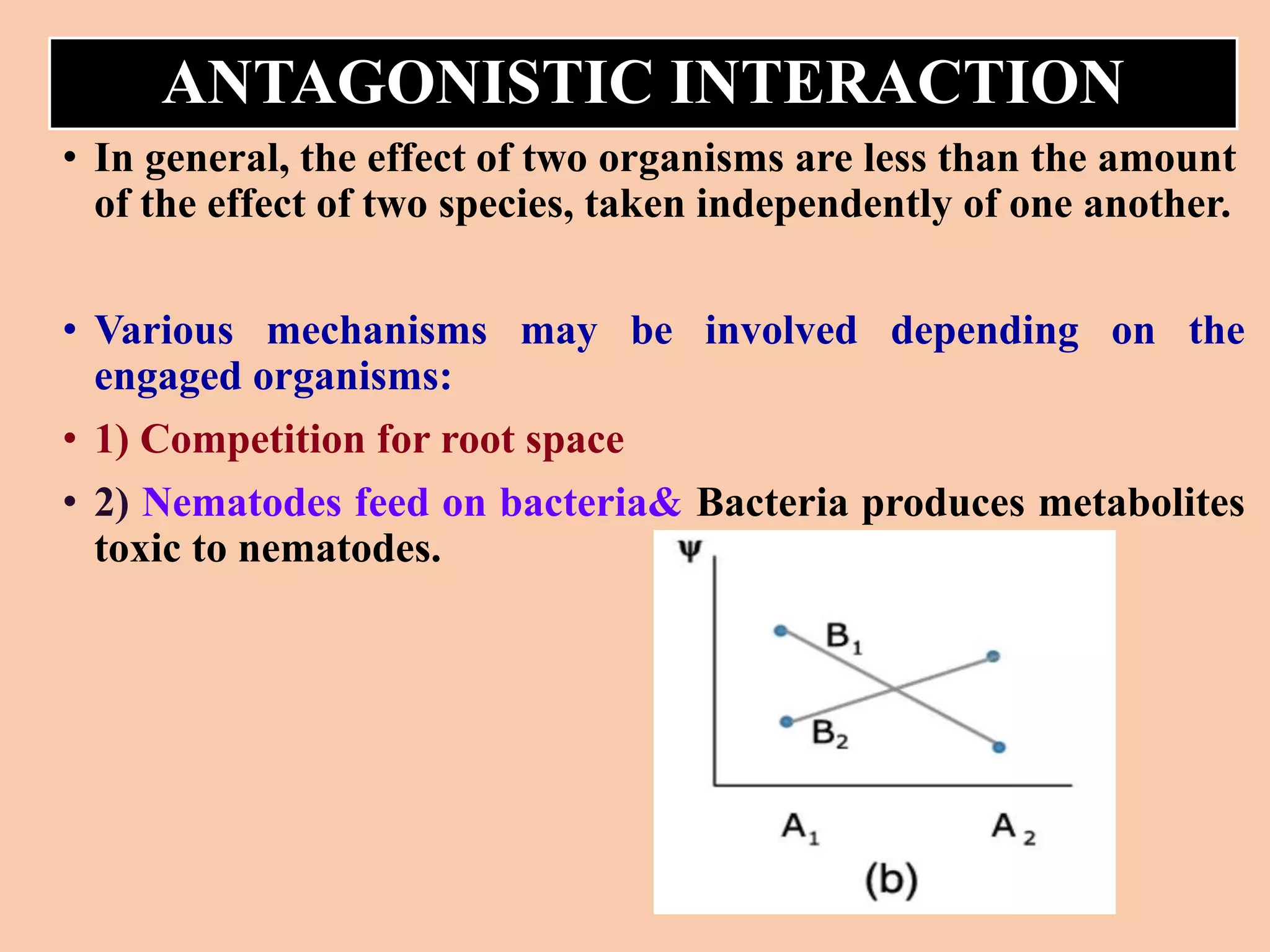 ANTAGONISTIC INTERACTION

• In general, the effect of two organisms are less than the amount of the effect of two species, taken independently of one another.

• Various mechanisms may be involved depending on the engaged organisms:

• 1) Competition for root space

• 2) Nematodes feed on bacteria& Bacteria produces metabolites toxic to nematodes.

$\Psi$

$B_1$

$B_2$

$A_1$

$A_2$

(b)